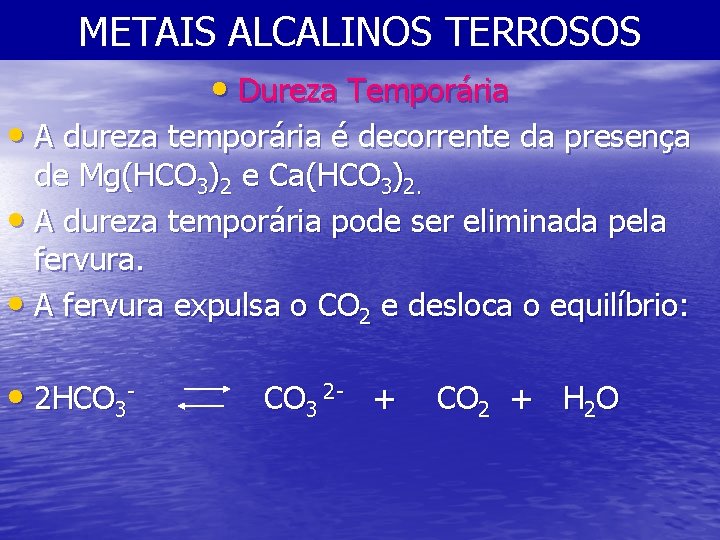 METAIS ALCALINOS TERROSOS

• Dureza Temporária

• A dureza temporária é decorrente da presença de $Mg(HCO_3)_2$ e $Ca(HCO_3)_2$.

• A dureza temporária pode ser eliminada pela fervura.

• A fervura expulsa o $CO_2$ e desloca o equilíbrio:

• $2HCO_3^- \rightleftharpoons CO_3^{2-} + CO_2 + H_2O$